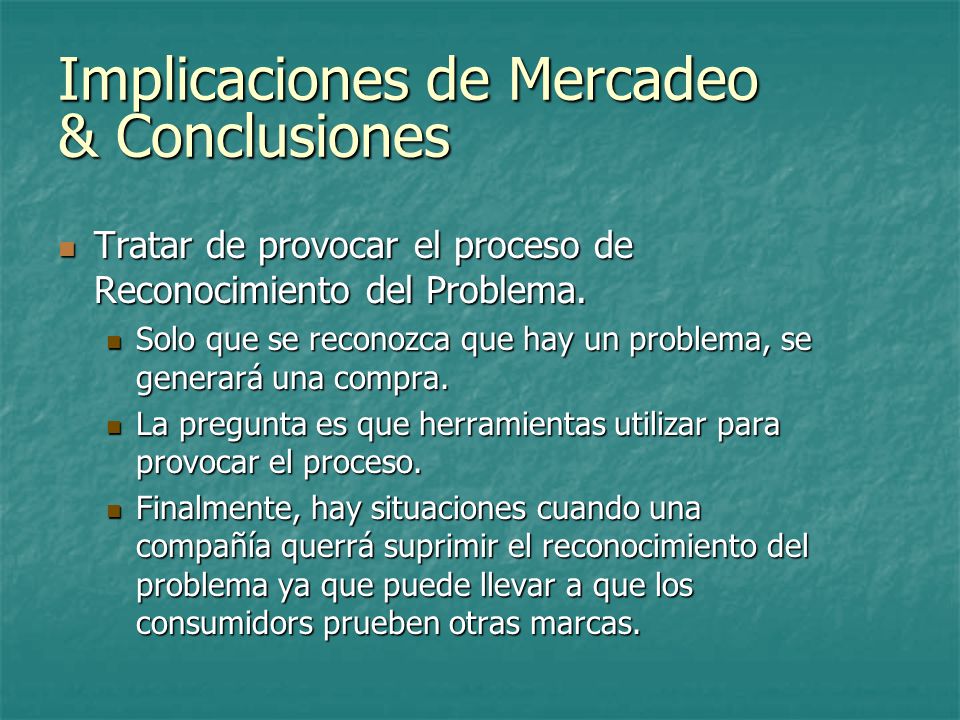 Implicaciones de Mercadeo & Conclusiones

Tratar de provocar el proceso de Reconocimiento del Problema.

Solo que se reconozca que hay un problema, se generará una compra.

La pregunta es que herramientas utilizar para provocar el proceso.

Finalmente, hay situaciones cuando una compañía querrá suprimir el reconocimiento del problema ya que puede llevar a que los consumidors prueben otras marcas.